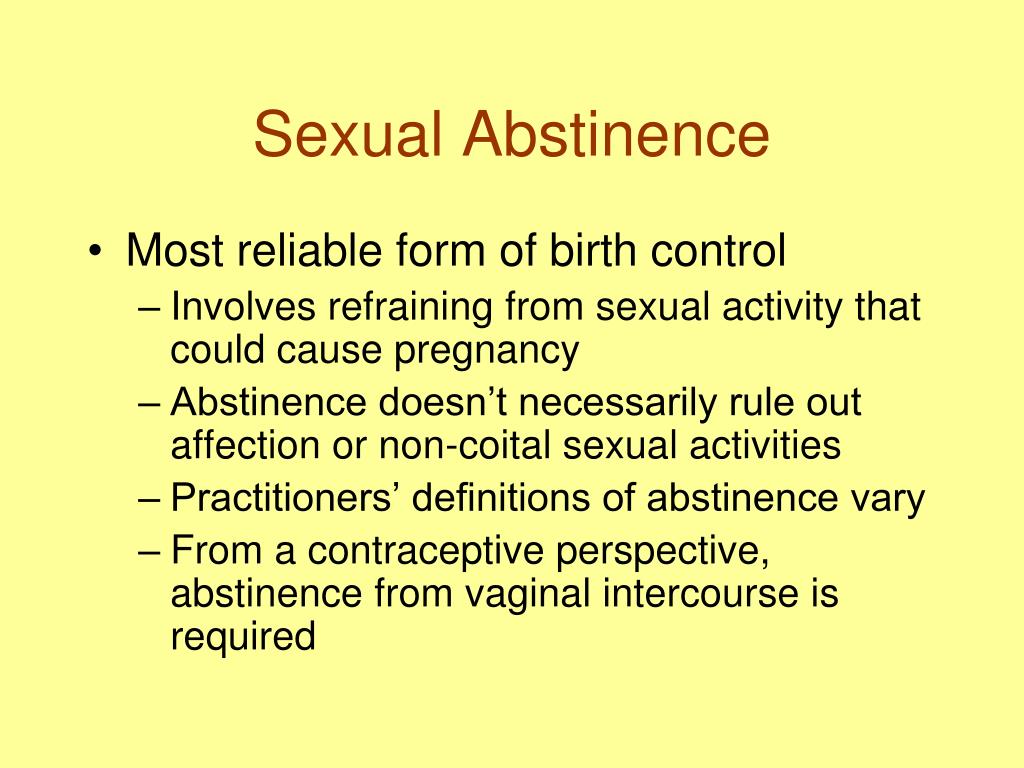 Sexual Abstinence

• Most reliable form of birth control
– Involves refraining from sexual activity that could cause pregnancy
– Abstinence doesn’t necessarily rule out affection or non-coital sexual activities
– Practitioners’ definitions of abstinence vary
– From a contraceptive perspective, abstinence from vaginal intercourse is required